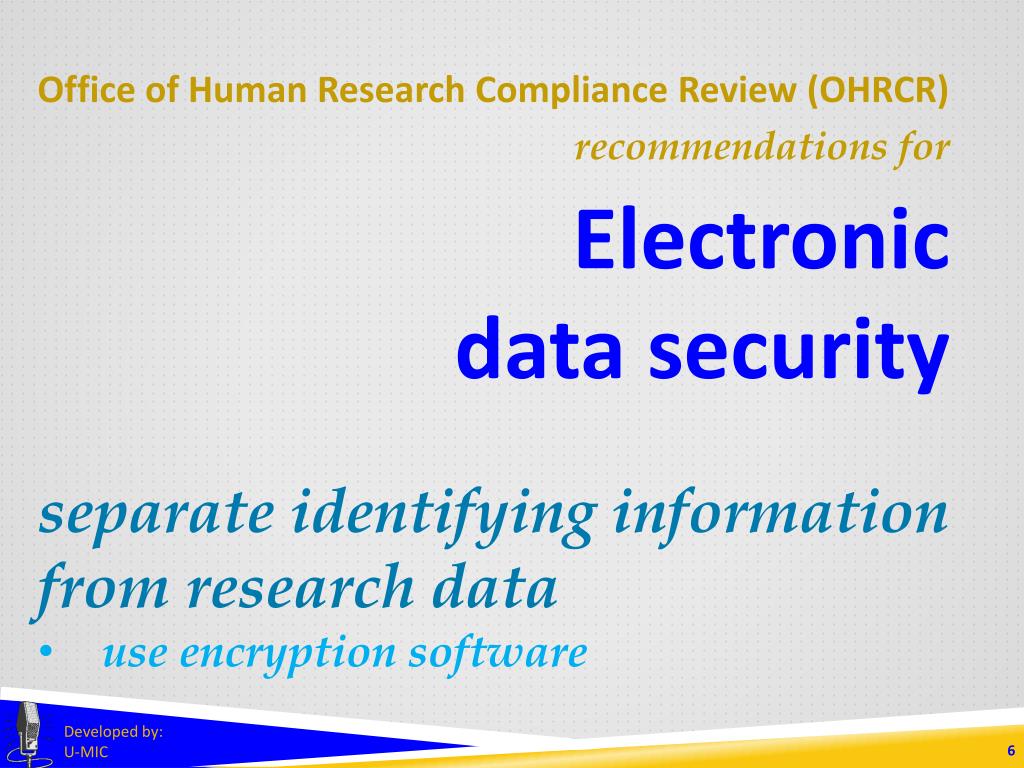 Office of Human Research Compliance Review (OHRCR)
recommendations for

Electronic
data security

separate identifying information from research data

• use encryption software

Developed by:
U-MIC

6